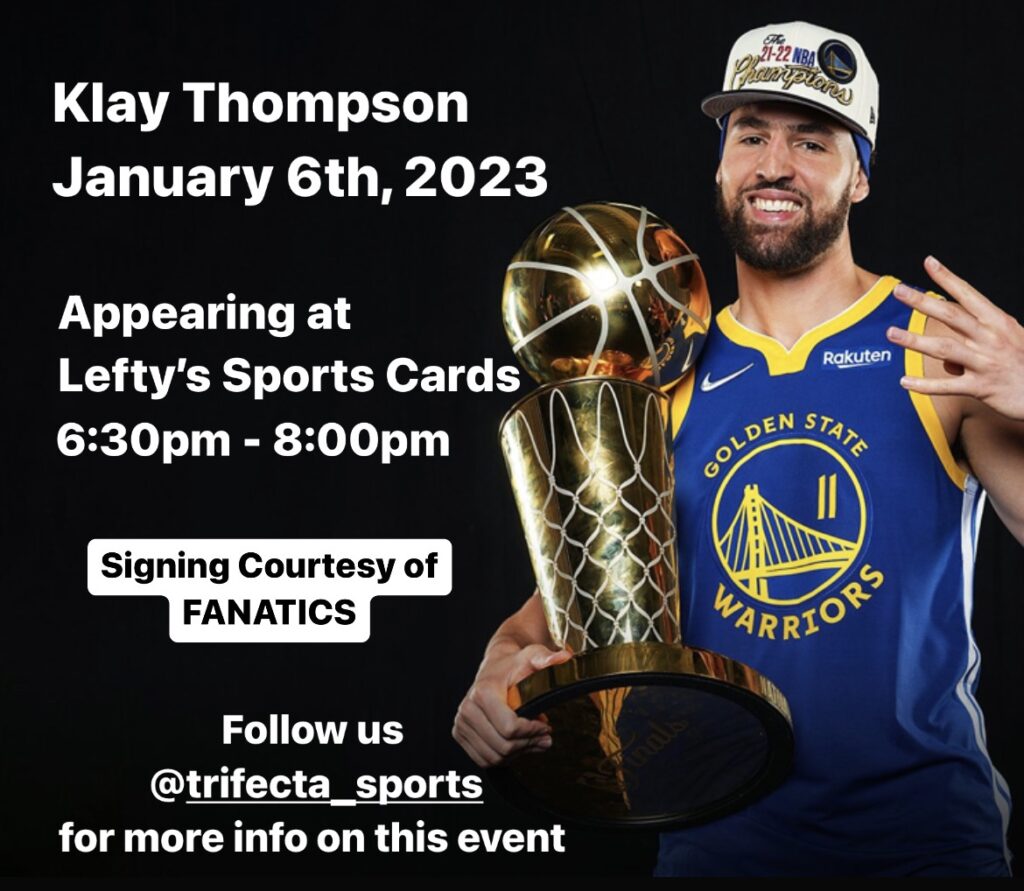 Klay Thompson
January 6th, 2023

Appearing at
Lefty's Sports Cards
6:30pm - 8:00pm

Signing Courtesy of
FANATICS

Follow us
@trifecta_sports
for more info on this event

The 21-22 NBA Champions

Rakuten

GOLDEN STATE
11
WARRIORS